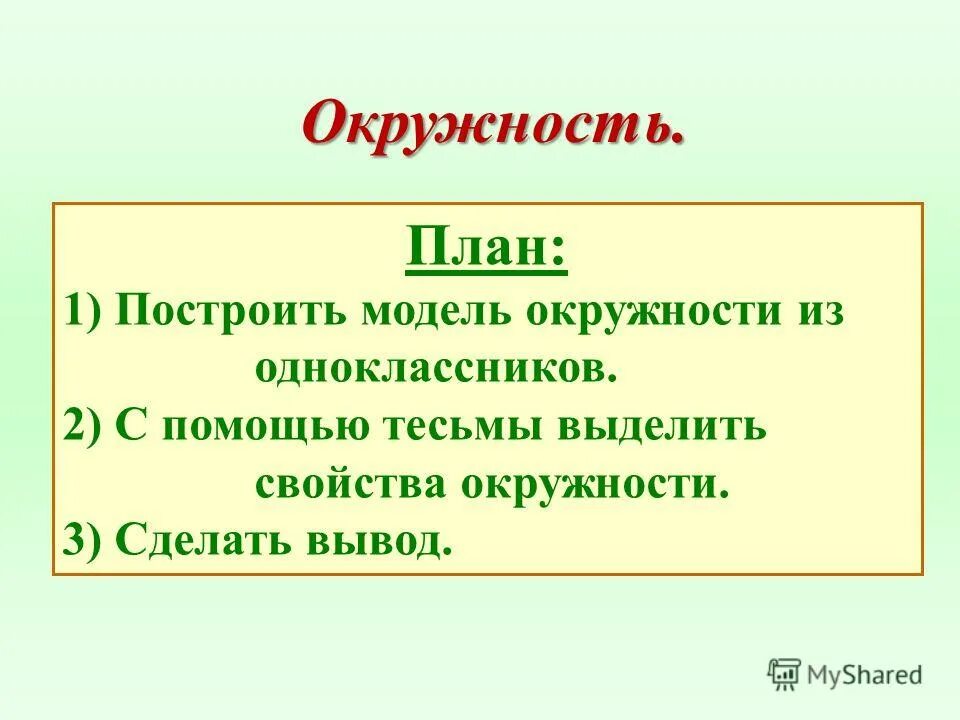 Окружность.

План:

1) Построить модель окружности из одноклассников.

2) С помощью тесьмы выделить свойства окружности.

3) Сделать вывод.

MyShared